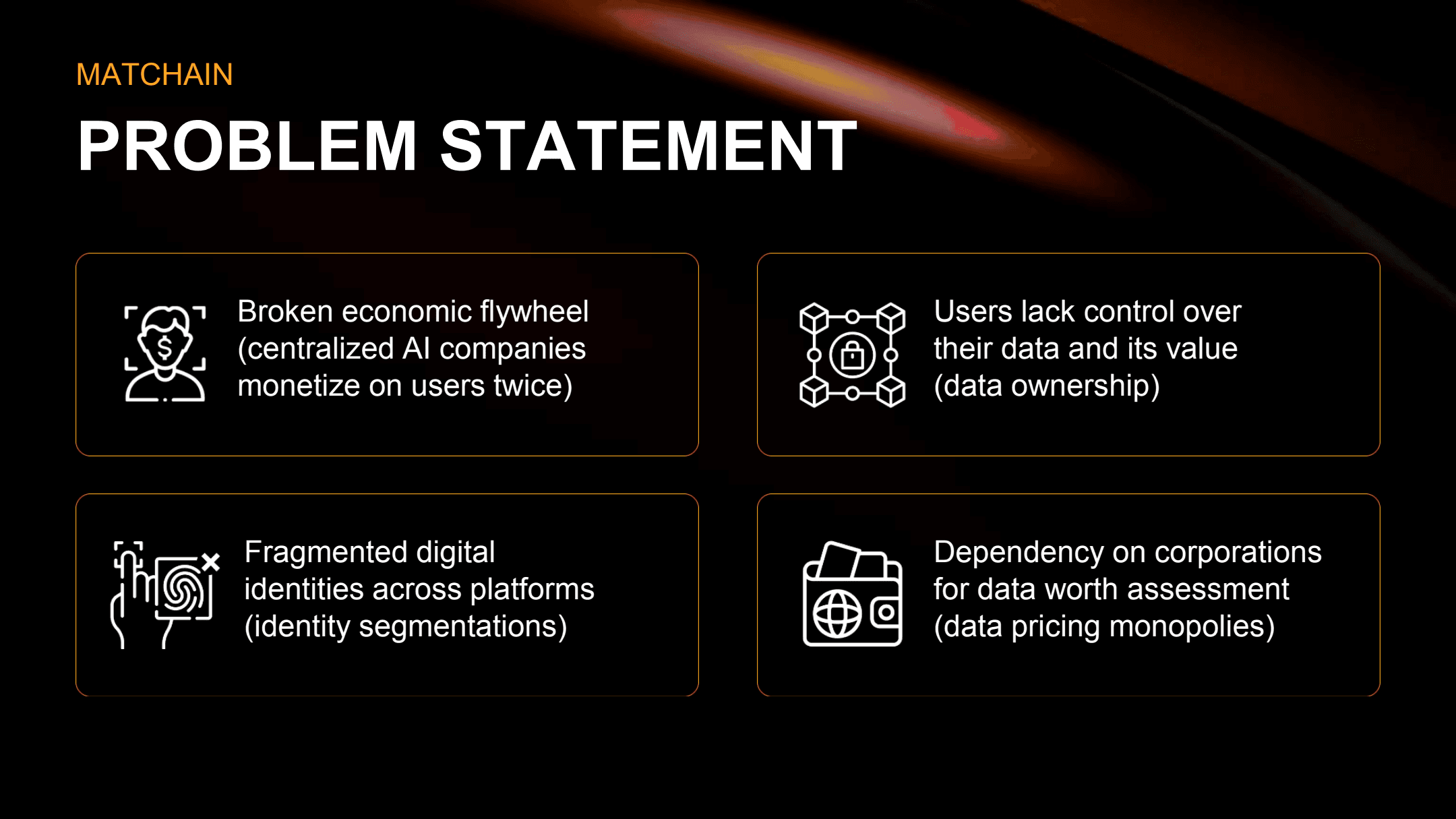 MATCHAIN

PROBLEM STATEMENT

Broken economic flywheel (centralized AI companies monetize on users twice)

Users lack control over their data and its value (data ownership)

Fragmented digital identities across platforms (identity segmentations)

Dependency on corporations for data worth assessment (data pricing monopolies)